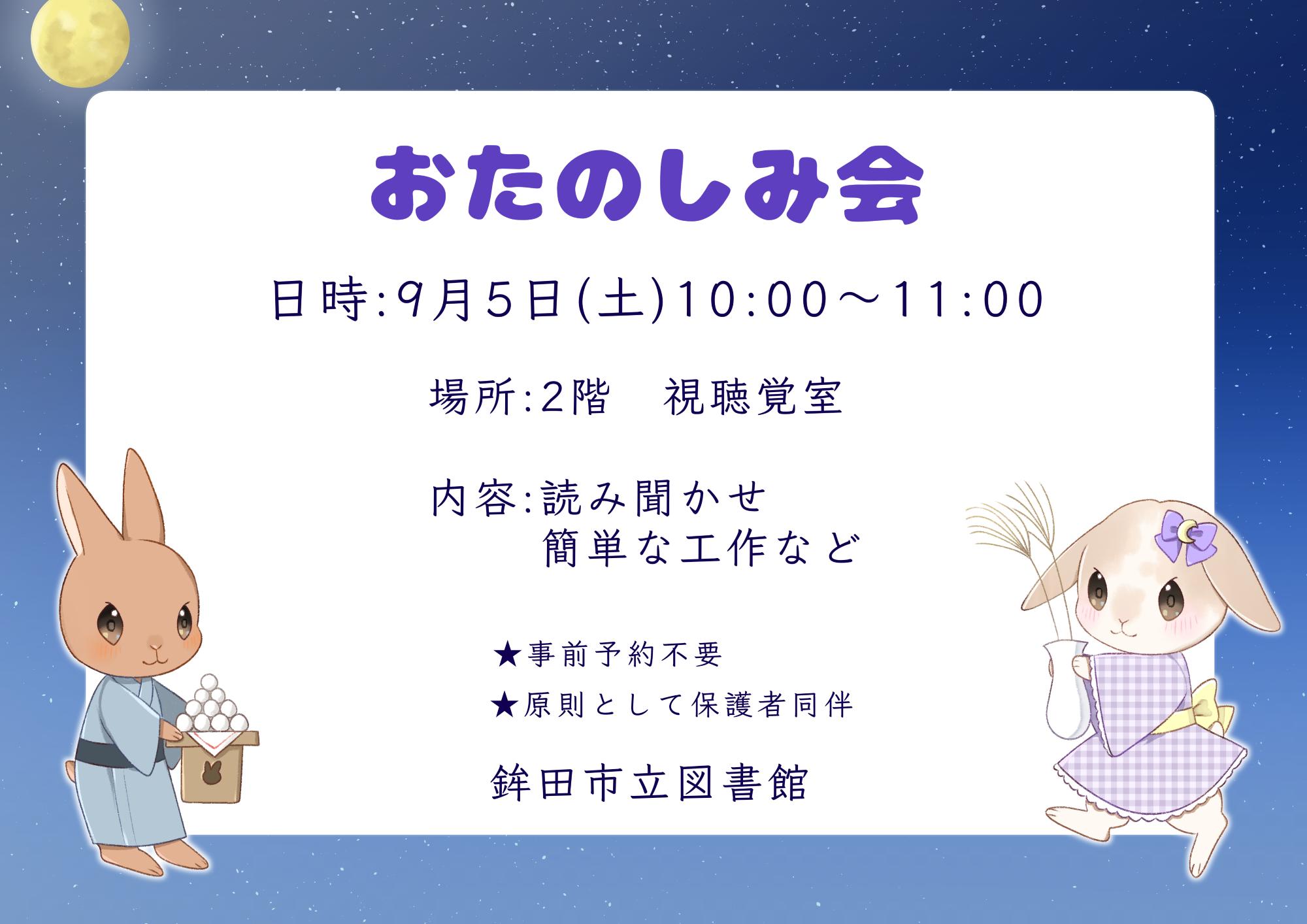 おたのしみ会

日時:9月5日(土)10:00～11:00

場所:2階　視聴覚室

内容:読み聞かせ
　　　簡単な工作など

★事前予約不要
★原則として保護者同伴

鉾田市立図書館